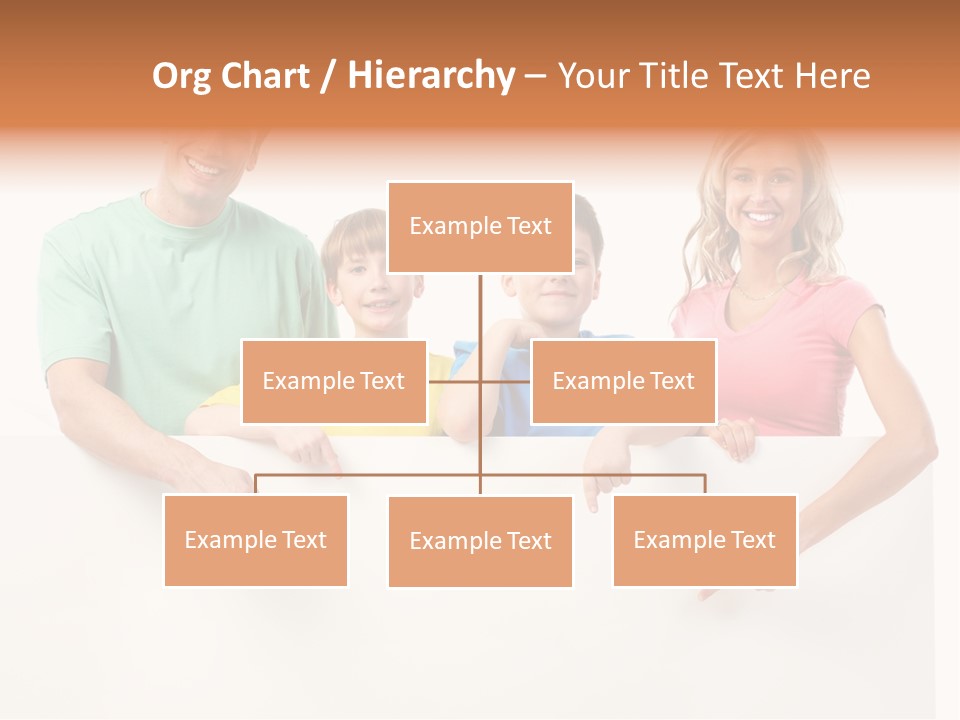 Org Chart / Hierarchy – Your Title Text Here

Example Text

Example Text

Example Text

Example Text

Example Text

Example Text